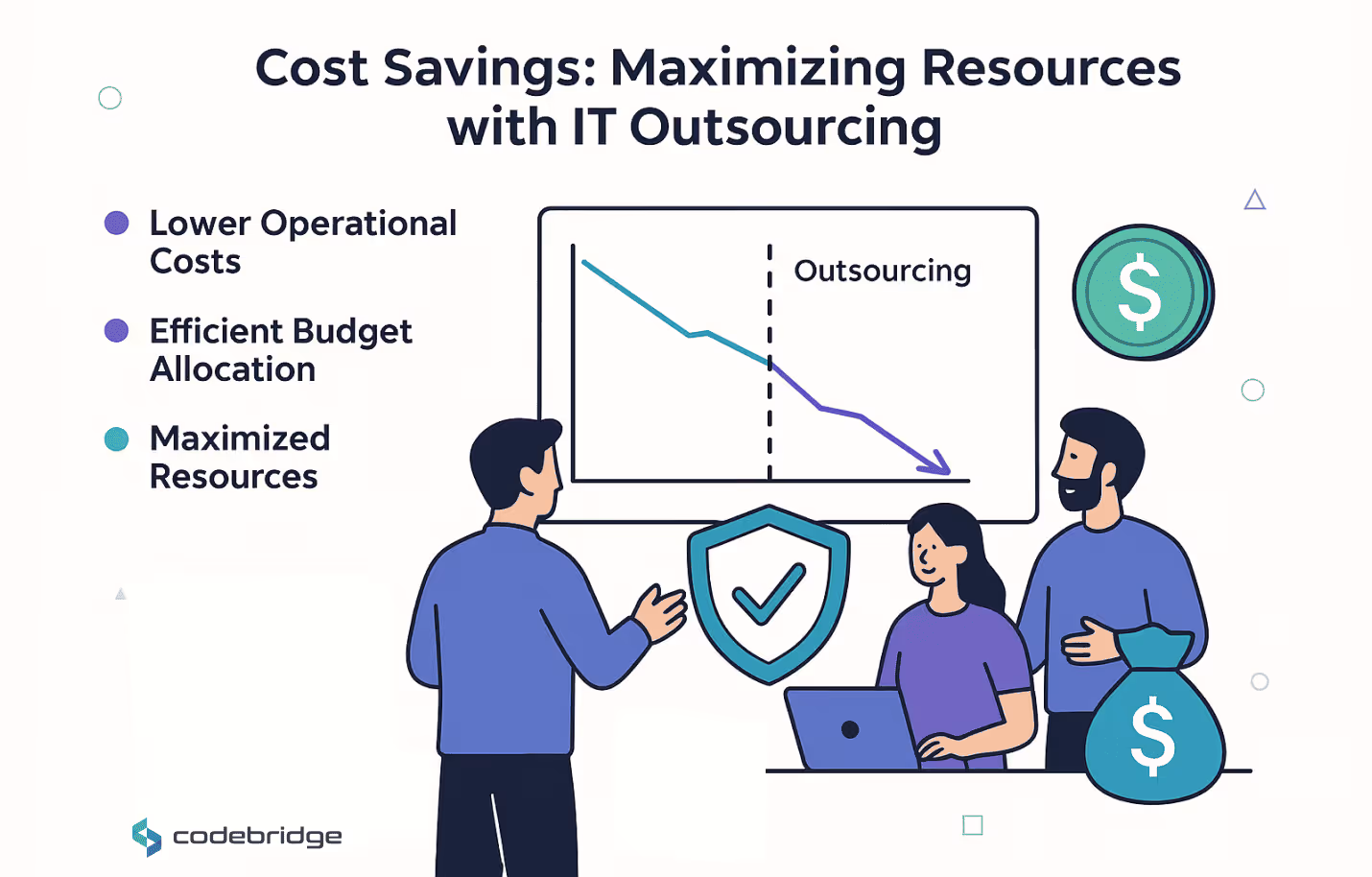 Cost Savings: Maximizing Resources with IT Outsourcing

Lower Operational Costs

Efficient Budget Allocation

Maximized Resources

Outsourcing

$

$

codebridge